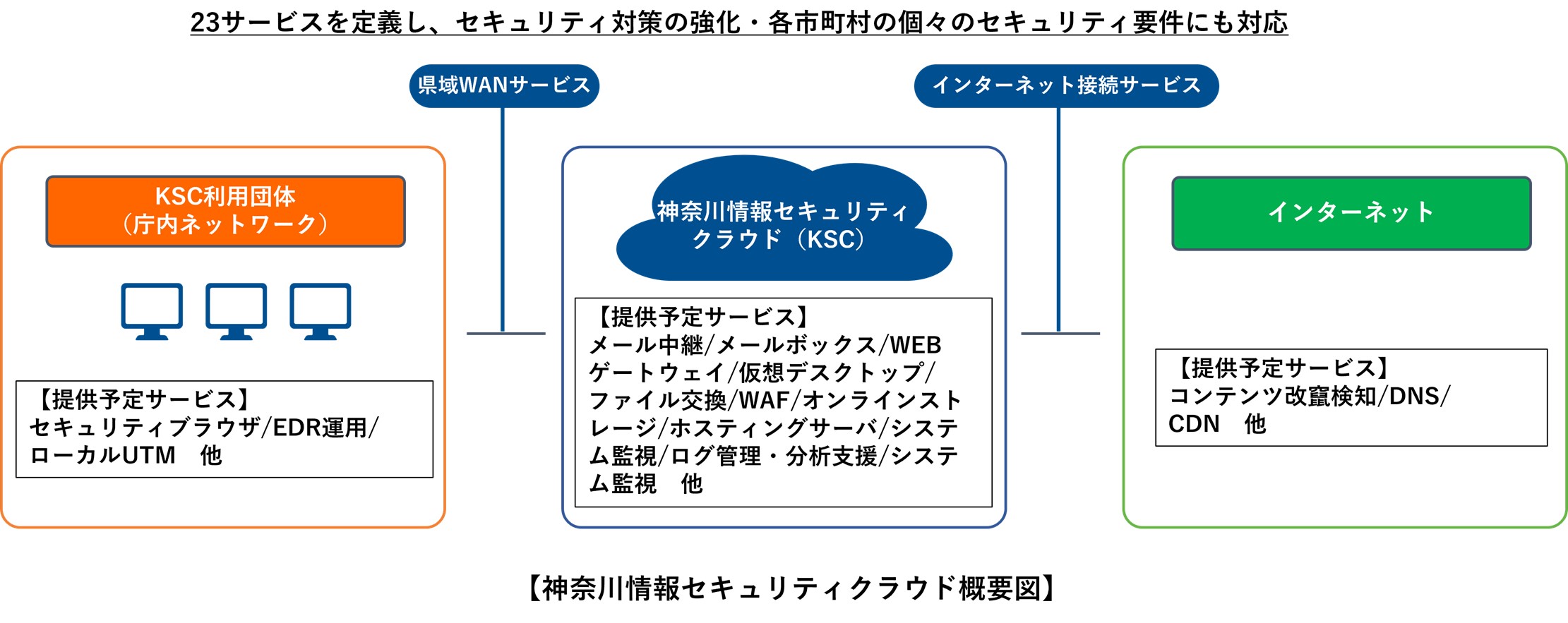 23サービスを定義し、セキュリティ対策の強化・各市町村の個々のセキュリティ要件にも対応

県域WANサービス

インターネット接続サービス

KSC利用団体
（庁内ネットワーク）

【提供予定サービス】
セキュリティブラウザ/EDR運用/ローカルUTM　他

神奈川情報セキュリティクラウド（KSC）

【提供予定サービス】
メール中継/メールボックス/WEBゲートウェイ/仮想デスクトップ/ファイル交換/WAF/オンラインストレージ/ホスティングサーバ/システム監視/ログ管理・分析支援/システム監視　他

インターネット

【提供予定サービス】
コンテンツ改竄検知/DNS/CDN　他

【神奈川情報セキュリティクラウド概要図】